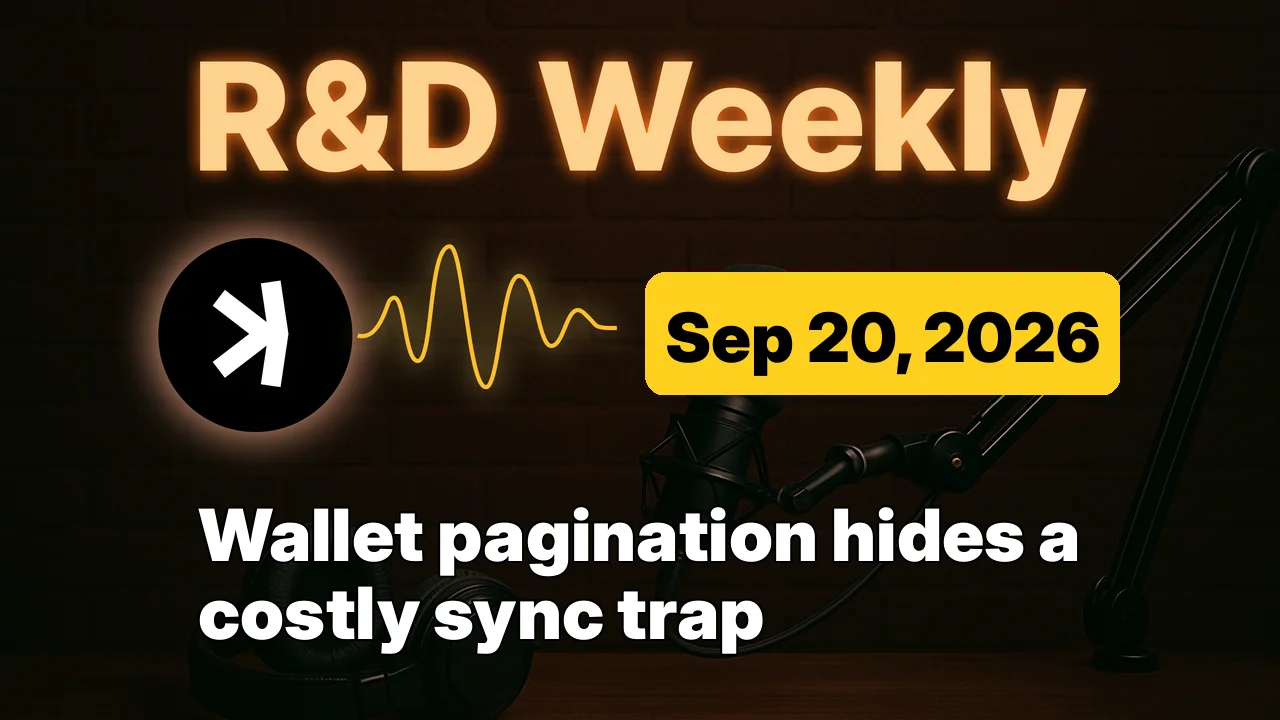 R&D Weekly

Sep 20, 2026

Wallet pagination hides a costly sync trap